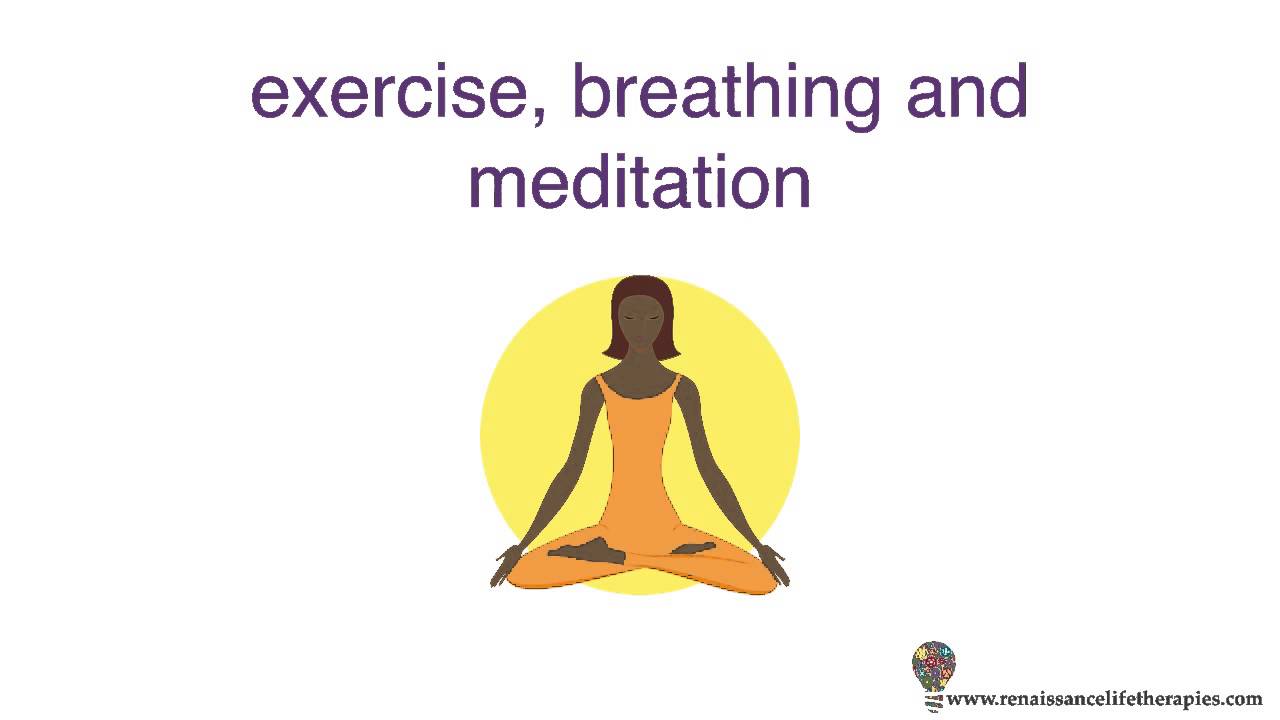 exercise, breathing and meditation

www.renaissancelifetherapies.com